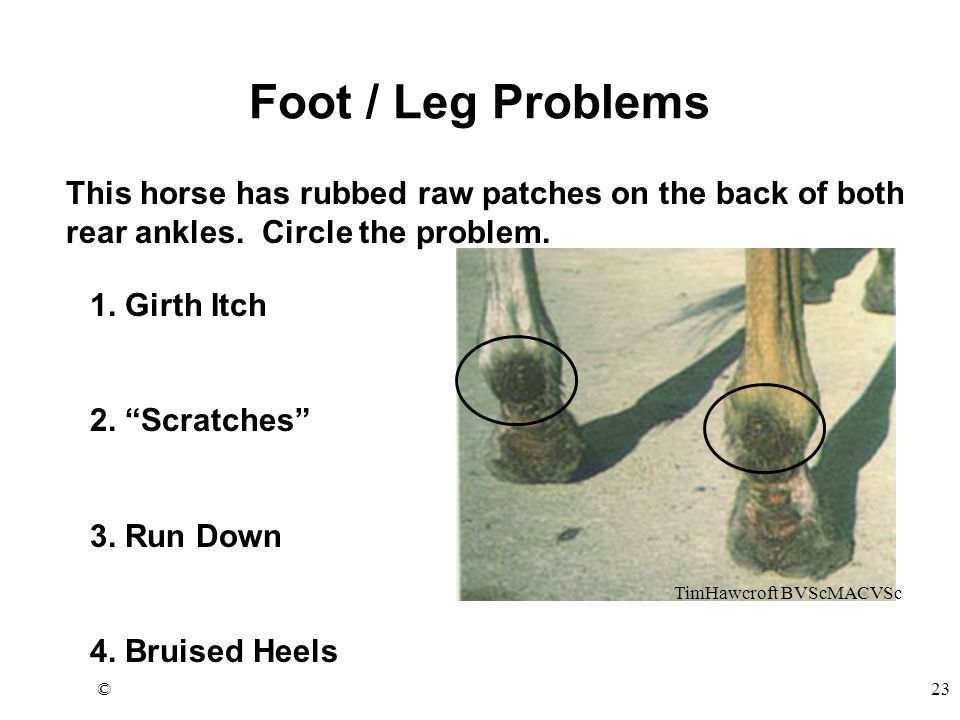 Foot / Leg Problems

This horse has rubbed raw patches on the back of both rear ankles. Circle the problem.

1. Girth Itch

2. “Scratches”

3. Run Down

4. Bruised Heels

TimHawcroft BVScMACVSc

©

23